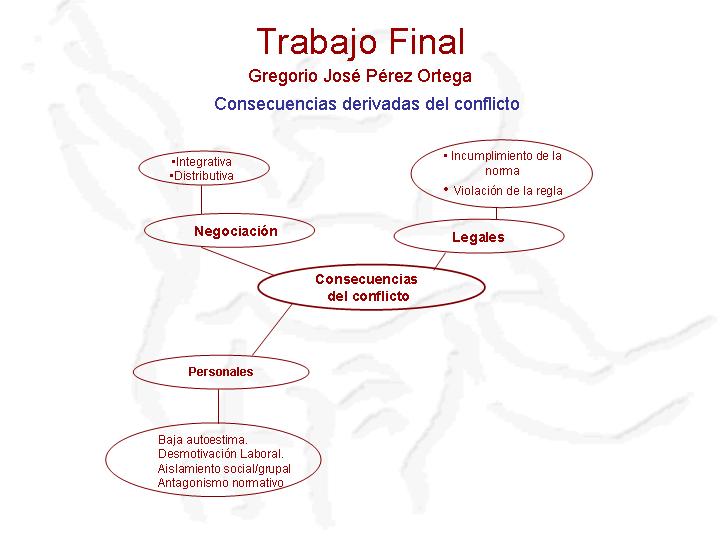 Trabajo Final

Gregorio José Pérez Ortega

Consecuencias derivadas del conflicto

▪Integrativa
▪Distributiva

Negociación

▪ Incumplimiento de la norma
• Violación de la regla

Legales

Consecuencias del conflicto

Personales

Baja autoestima.
Desmotivación Laboral.
Aislamiento social/grupal
Antagonismo normativo